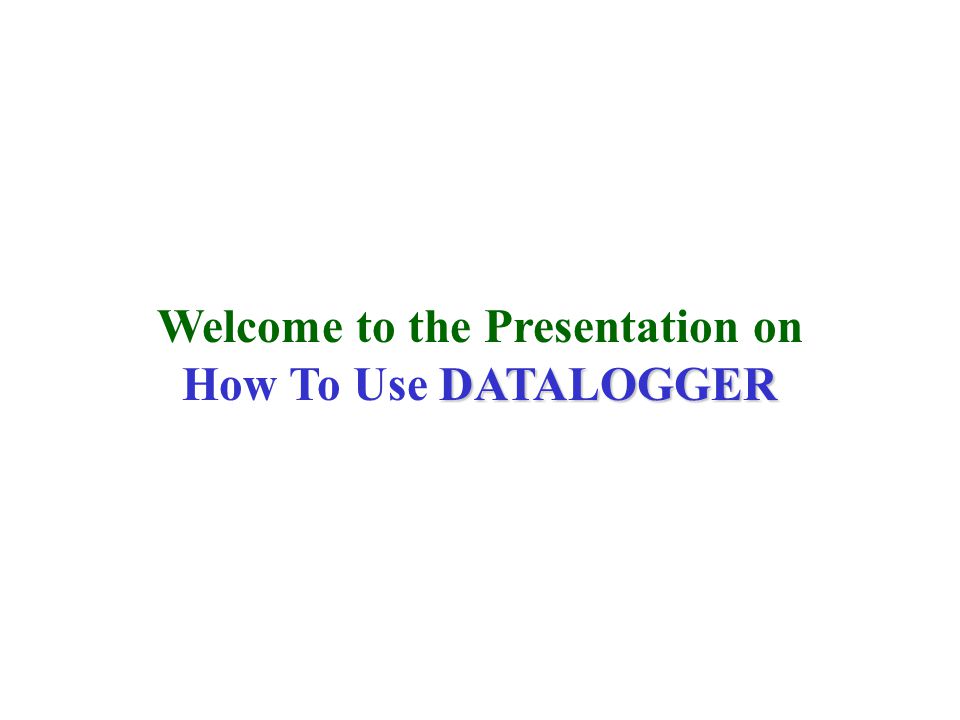 Welcome to the Presentation on
How To Use DATALOGGER